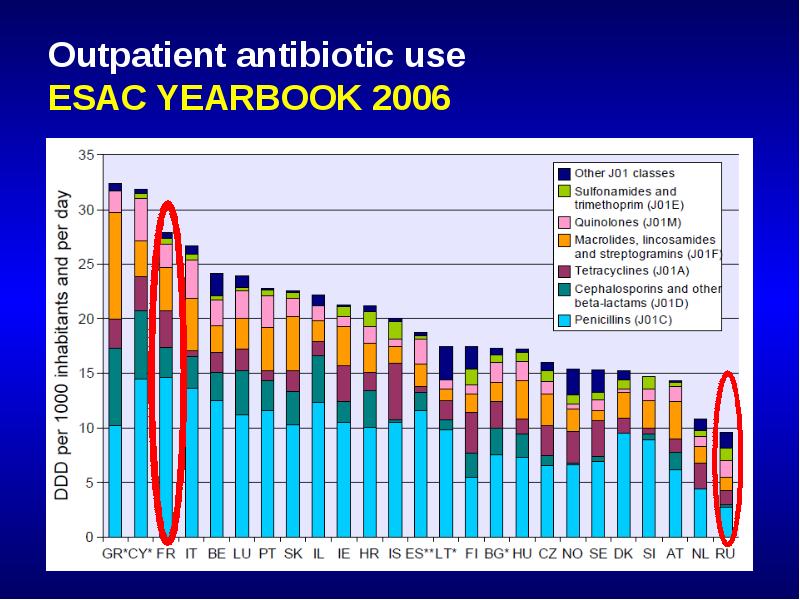 Outpatient antibiotic use
ESAC YEARBOOK 2006

DDD per 1000 inhabitants and per day

35
30
25
20
15
10
5
0

Other J01 classes
Sulfonamides and trimethoprim (J01E)
Quinolones (J01M)
Macrolides, lincosamides and streptogramins (J01F)
Tetracyclines (J01A)
Cephalosporins and other beta-lactams (J01D)
Penicillins (J01C)

GR* CY* FR IT BE LU PT SK IL IE HR IS ES** LT* FI BG* HU CZ NO SE DK SI AT NL RU